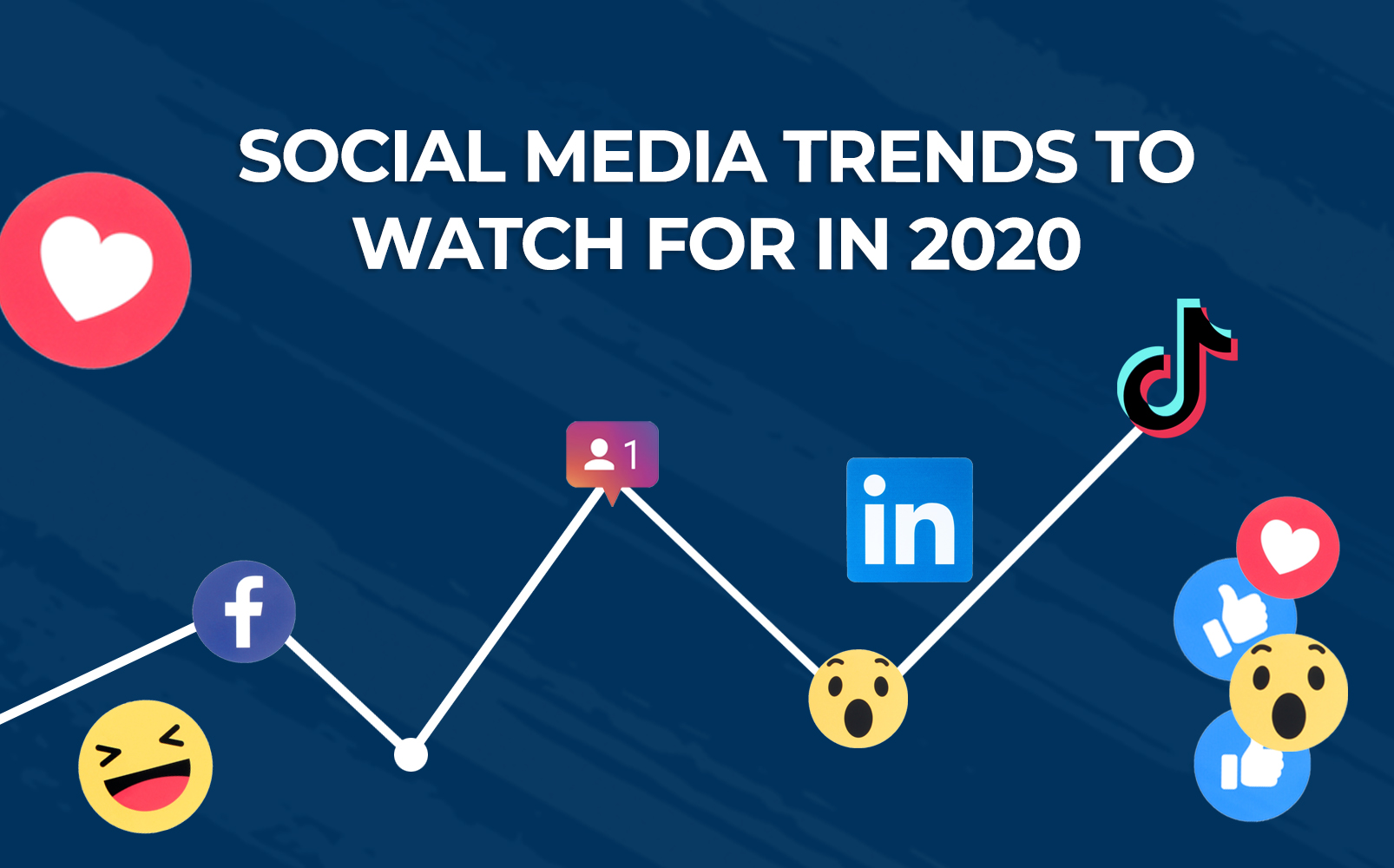 SOCIAL MEDIA TRENDS TO WATCH FOR IN 2020

1

f

in